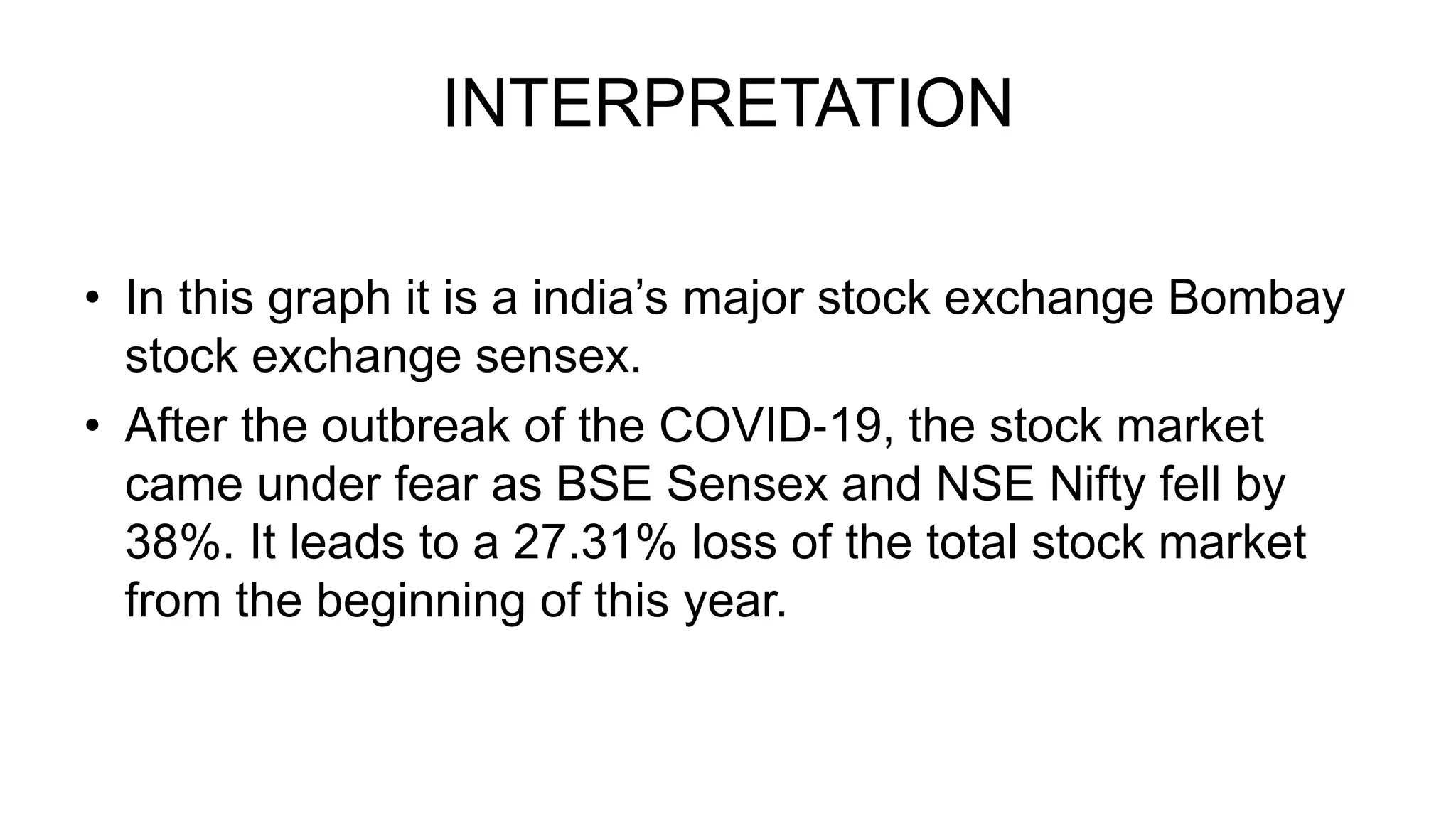 INTERPRETATION

• In this graph it is a india’s major stock exchange Bombay stock exchange sensex.
• After the outbreak of the COVID-19, the stock market came under fear as BSE Sensex and NSE Nifty fell by 38%. It leads to a 27.31% loss of the total stock market from the beginning of this year.